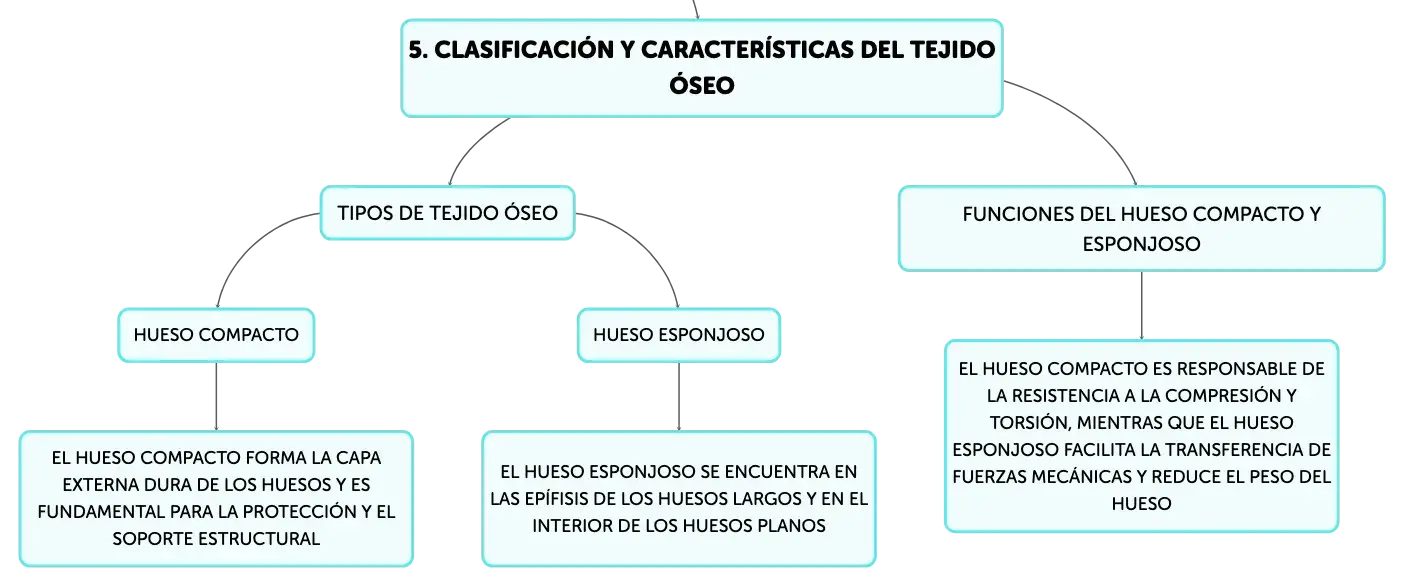 5. CLASIFICACIÓN Y CARACTERÍSTICAS DEL TEJIDO ÓSEO

TIPOS DE TEJIDO ÓSEO

HUESO COMPACTO

EL HUESO COMPACTO FORMA LA CAPA EXTERNA DURA DE LOS HUESOS Y ES FUNDAMENTAL PARA LA PROTECCIÓN Y EL SOPORTE ESTRUCTURAL

HUESO ESPONJOSO

EL HUESO ESPONJOSO SE ENCUENTRA EN LAS EPÍFISIS DE LOS HUESOS LARGOS Y EN EL INTERIOR DE LOS HUESOS PLANOS

FUNCIONES DEL HUESO COMPACTO Y ESPONJOSO

EL HUESO COMPACTO ES RESPONSABLE DE LA RESISTENCIA A LA COMPRESIÓN Y TORSIÓN, MIENTRAS QUE EL HUESO ESPONJOSO FACILITA LA TRANSFERENCIA DE FUERZAS MECÁNICAS Y REDUCE EL PESO DEL HUESO